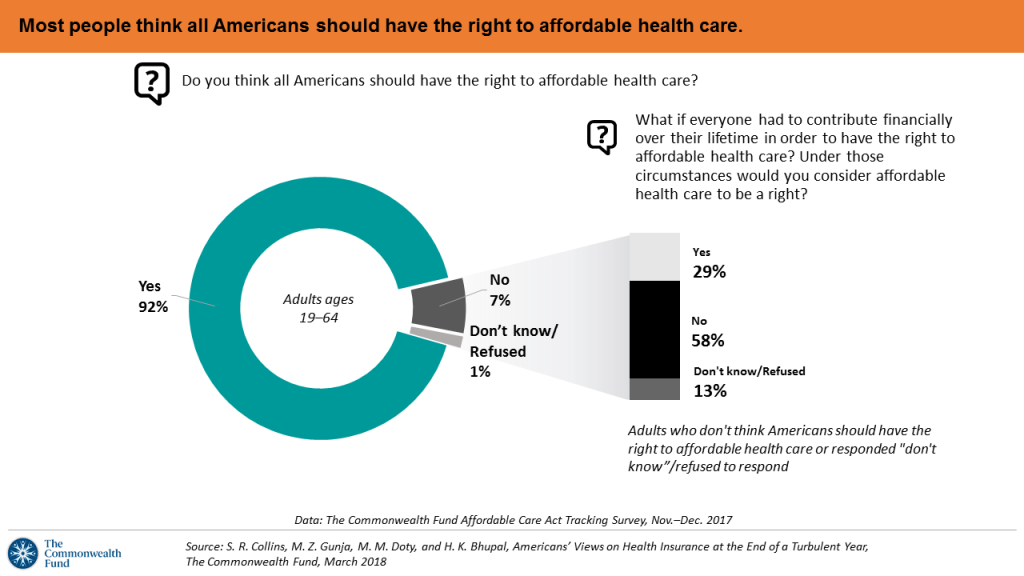 Most people think all Americans should have the right to affordable health care.

Do you think all Americans should have the right to affordable health care?

What if everyone had to contribute financially over their lifetime in order to have the right to affordable health care? Under those circumstances would you consider affordable health care to be a right?

Yes
92%

Adults ages 19–64

No
7%

Don't know/ Refused
1%

Yes
29%

No
58%

Don't know/Refused
13%

Adults who don't think Americans should have the right to affordable health care or responded "don't know"/refused to respond

Data: The Commonwealth Fund Affordable Care Act Tracking Survey, Nov.–Dec. 2017

The Commonwealth Fund

Source: S. R. Collins, M. Z. Gunja, M. M. Doty, and H. K. Bhupal, Americans' Views on Health Insurance at the End of a Turbulent Year, The Commonwealth Fund, March 2018